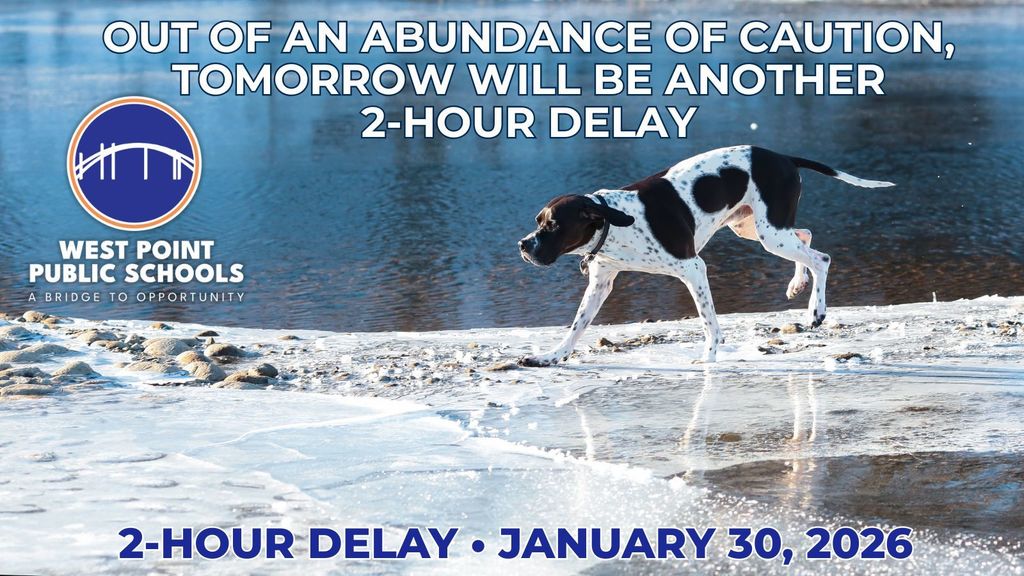 OUT OF AN ABUNDANCE OF CAUTION, TOMORROW WILL BE ANOTHER 2-HOUR DELAY

WEST POINT PUBLIC SCHOOLS
A BRIDGE TO OPPORTUNITY

2-HOUR DELAY • JANUARY 30, 2026